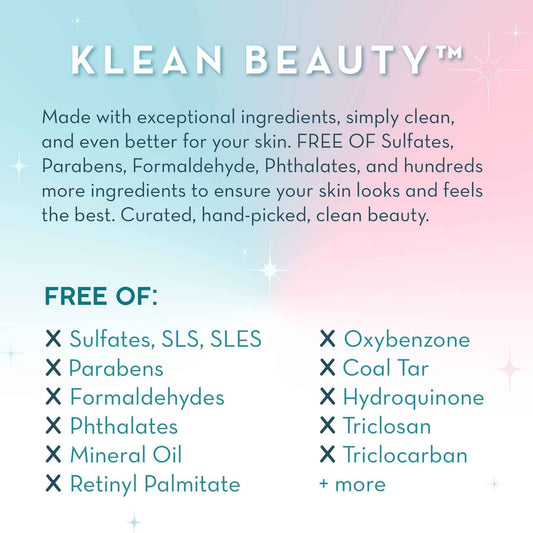 KLEAN BEAUTY™

Made with exceptional ingredients, simply clean, and even better for your skin. FREE OF Sulfates, Parabens, Formaldehyde, Phthalates, and hundreds more ingredients to ensure your skin looks and feels the best. Curated, hand-picked, clean beauty.

FREE OF:

X Sulfates, SLS, SLES
X Parabens
X Formaldehydes
X Phthalates
X Mineral Oil
X Retinyl Palmitate

X Oxybenzone
X Coal Tar
X Hydroquinone
X Triclosan
X Triclocarban
+ more